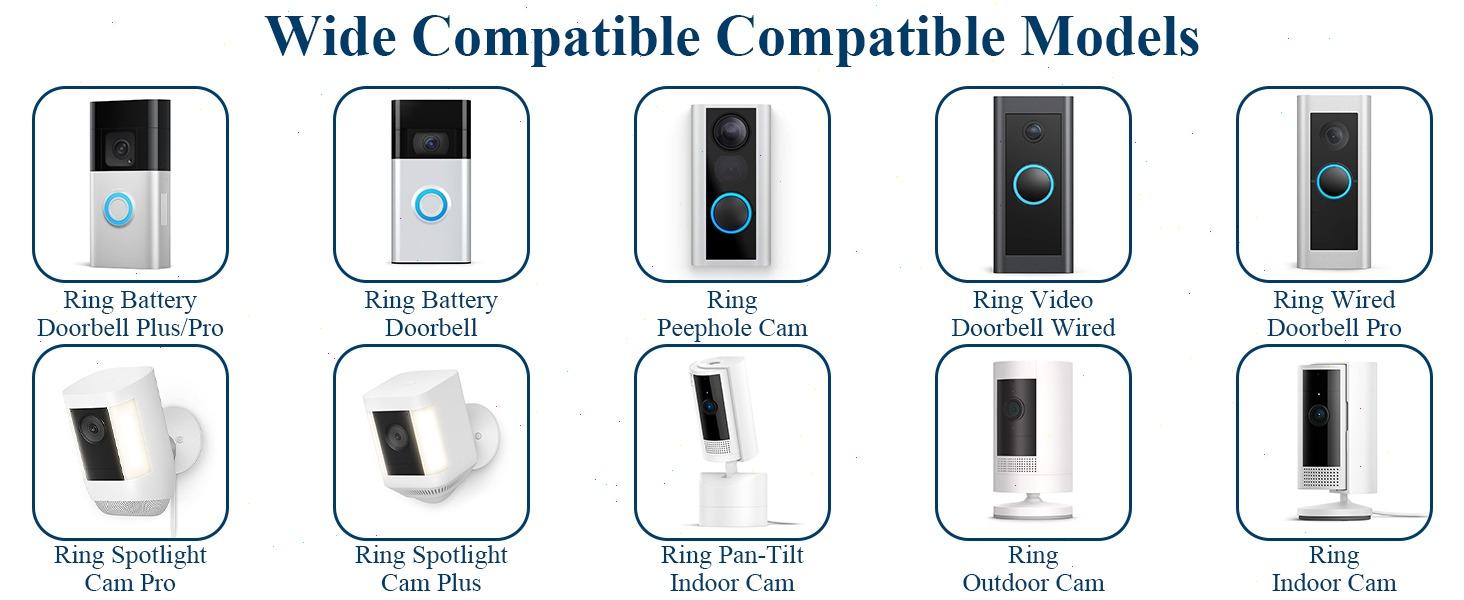 Wide Compatible Compatible Models

Ring Battery Doorbell Plus/Pro

Ring Battery Doorbell

Ring Peephole Cam

Ring Video Doorbell Wired

Ring Wired Doorbell Pro

Ring Spotlight Cam Pro

Ring Spotlight Cam Plus

Ring Pan-Tilt Indoor Cam

Ring Outdoor Cam

Ring Indoor Cam